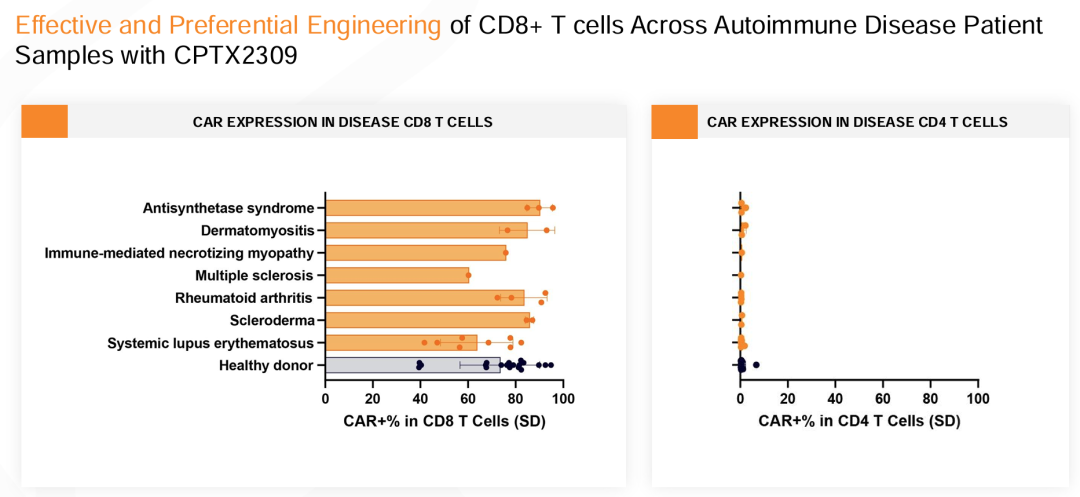 Effective and Preferential Engineering of CD8+ T cells Across Autoimmune Disease Patient Samples with CPTX2309

CAR EXPRESSION IN DISEASE CD8 T CELLS

Antisynthetase syndrome
Dermatomyositis
Immune-mediated necrotizing myopathy
Multiple sclerosis
Rheumatoid arthritis
Scleroderma
Systemic lupus erythematosus
Healthy donor

0 20 40 60 80 100

CAR+% in CD8 T Cells (SD)

CAR EXPRESSION IN DISEASE CD4 T CELLS

0 20 40 60 80 100

CAR+% in CD4 T Cells (SD)